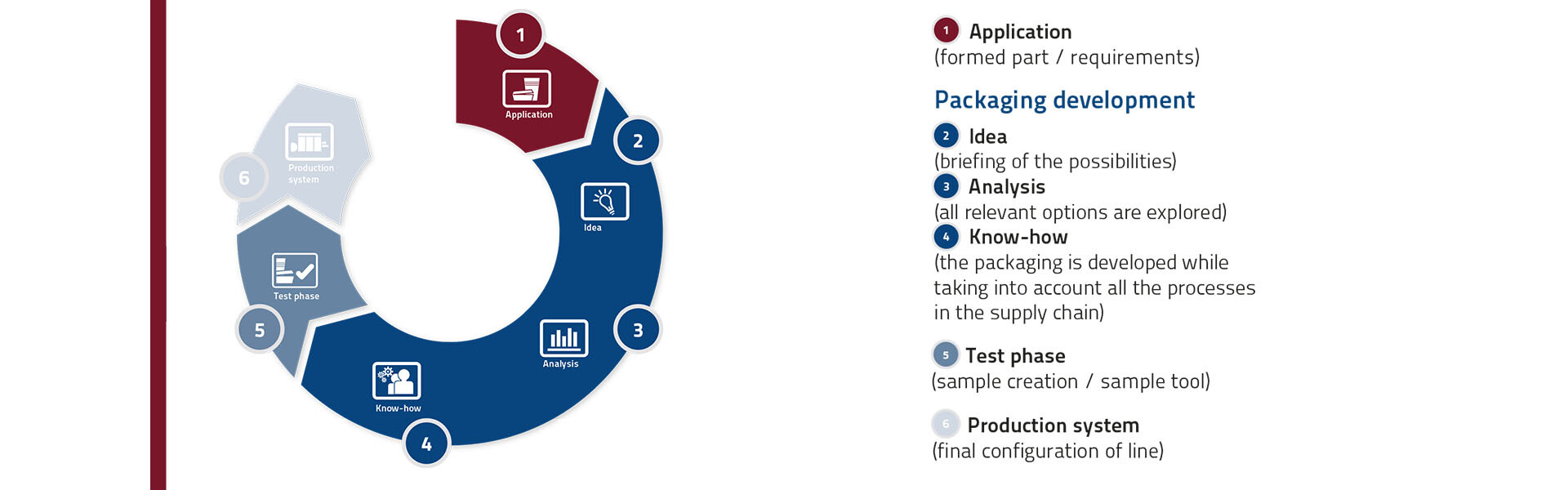 1
Application
2
Idea
3
Analysis
4
Know-how
5
Test phase
6
Production system

1 Application
(formed part / requirements)

Packaging development

2 Idea
(briefing of the possibilities)
3 Analysis
(all relevant options are explored)
4 Know-how
(the packaging is developed while taking into account all the processes in the supply chain)

5 Test phase
(sample creation / sample tool)

6 Production system
(final configuration of line)